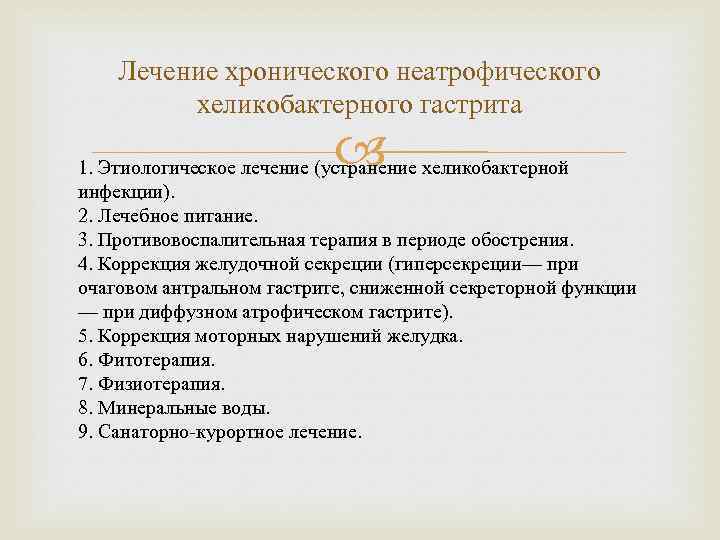 Лечение хронического неатрофического хеликобактерного гастрита

1. Этиологическое лечение (устранение хеликобактерной инфекции).
2. Лечебное питание.
3. Противовоспалительная терапия в периоде обострения.
4. Коррекция желудочной секреции (гиперсекреции— при очаговом антральном гастрите, сниженной секреторной функции — при диффузном атрофическом гастрите).
5. Коррекция моторных нарушений желудка.
6. Фитотерапия.
7. Физиотерапия.
8. Минеральные воды.
9. Санаторно-курортное лечение.